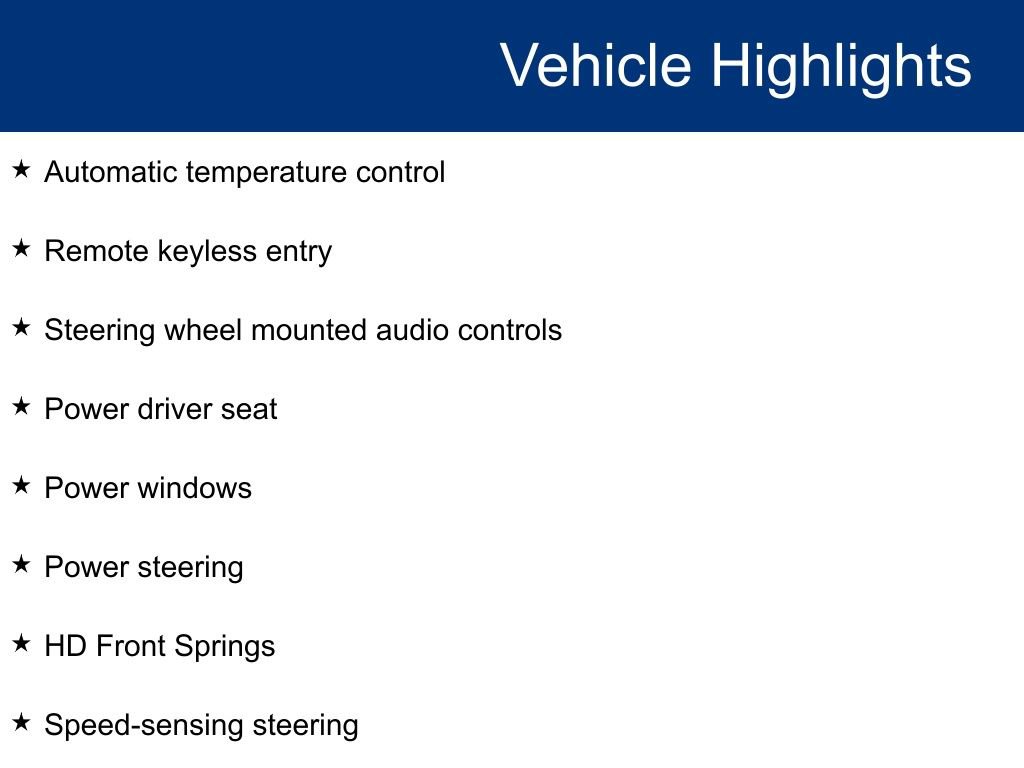 Vehicle Highlights

★ Automatic temperature control

★ Remote keyless entry

★ Steering wheel mounted audio controls

★ Power driver seat

★ Power windows

★ Power steering

★ HD Front Springs

★ Speed-sensing steering